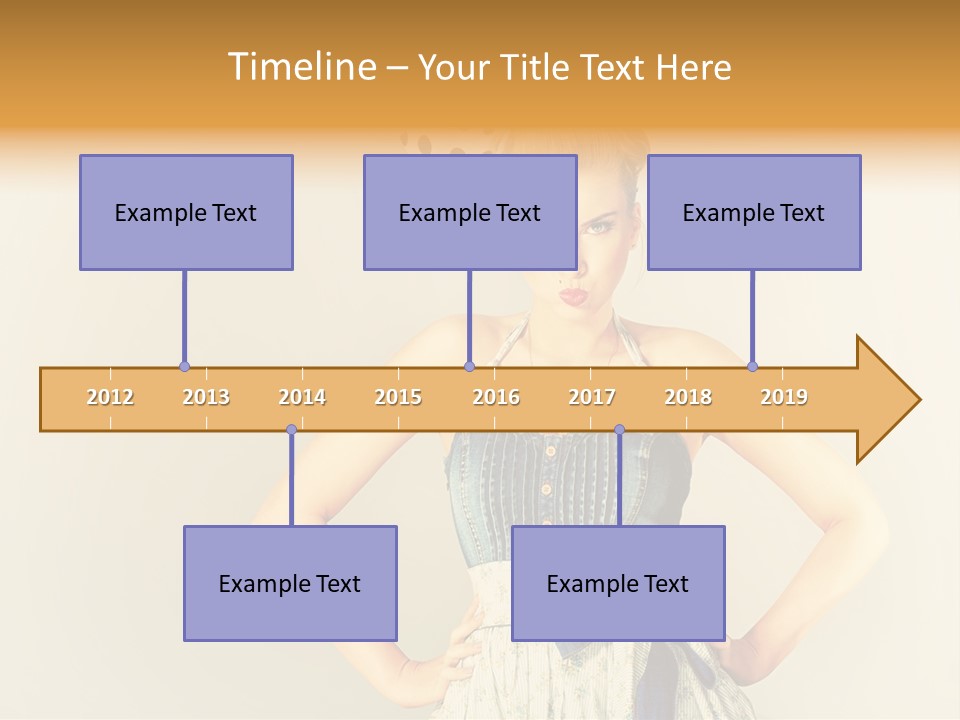 Timeline – Your Title Text Here

Example Text

Example Text

Example Text

2012 2013 2014 2015 2016 2017 2018 2019

Example Text

Example Text